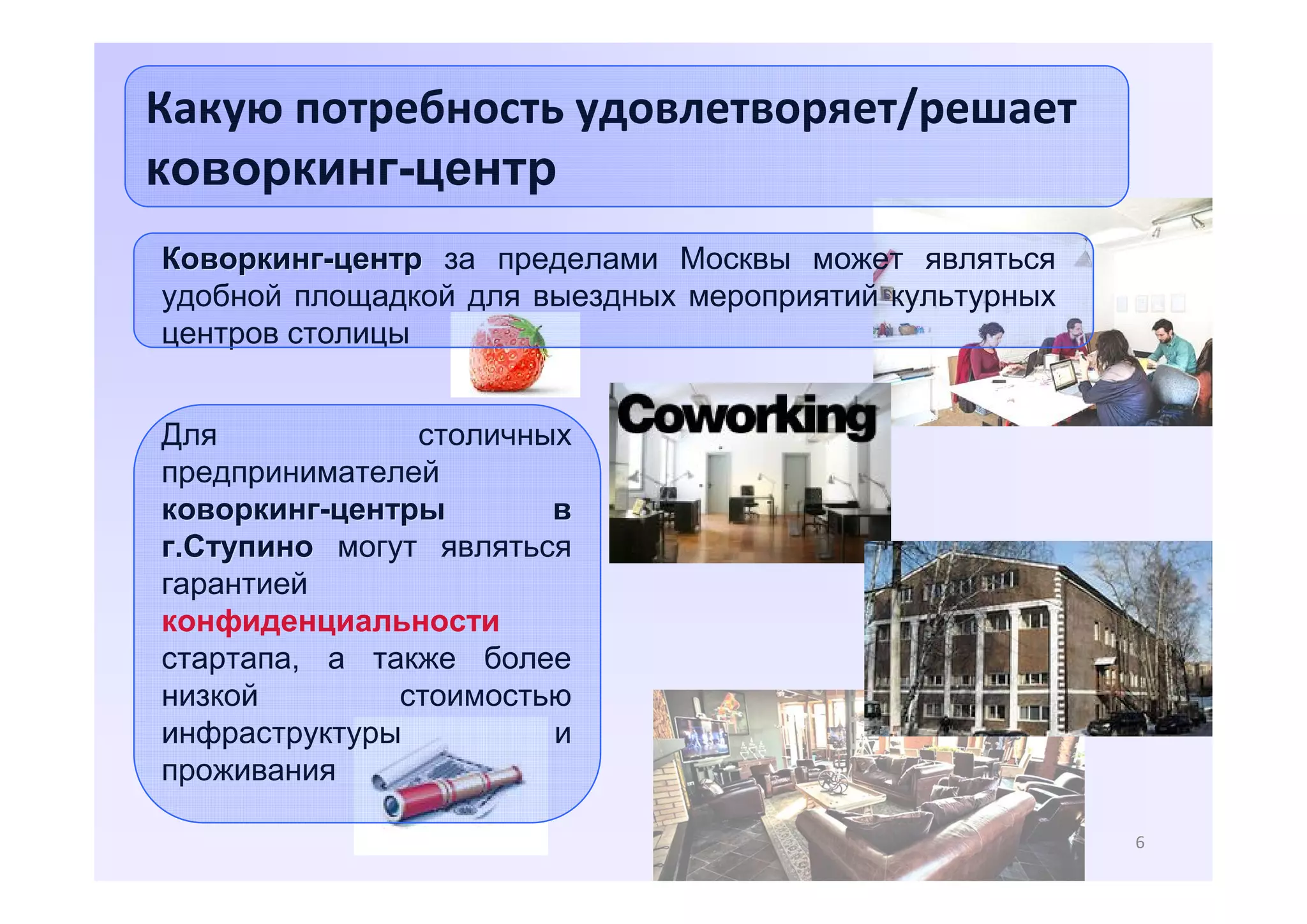 Какую потребность удовлетворяет/решает коворкинг-центр

Коворкинг-центр за пределами Москвы может являться удобной площадкой для выездных мероприятий культурных центров столицы

Для столичных предпринимателей коворкинг-центры в г.Ступино могут являться гарантией конфиденциальности стартапа, а также более низкой стоимостью инфраструктуры и проживания

Coworking

6